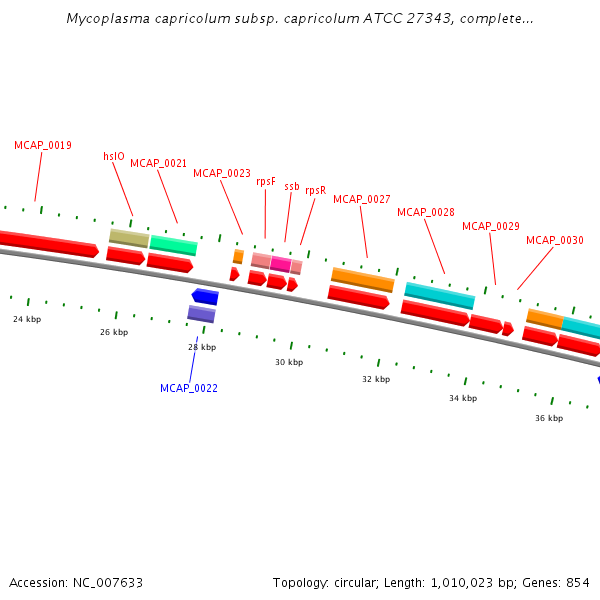 Mycoplasma capricolum subsp. capricolum ATCC 27343, complete...

MCAP_0019
hslO
MCAP_0021
MCAP_0023
rpsF
ssb
rpsR
MCAP_0027
MCAP_0028
MCAP_0029
MCAP_0030

24 kbp
26 kbp
28 kbp
30 kbp
32 kbp
34 kbp
36 kbp

MCAP_0022

Accession: NC_007633
Topology: circular; Length: 1,010,023 bp; Genes: 854